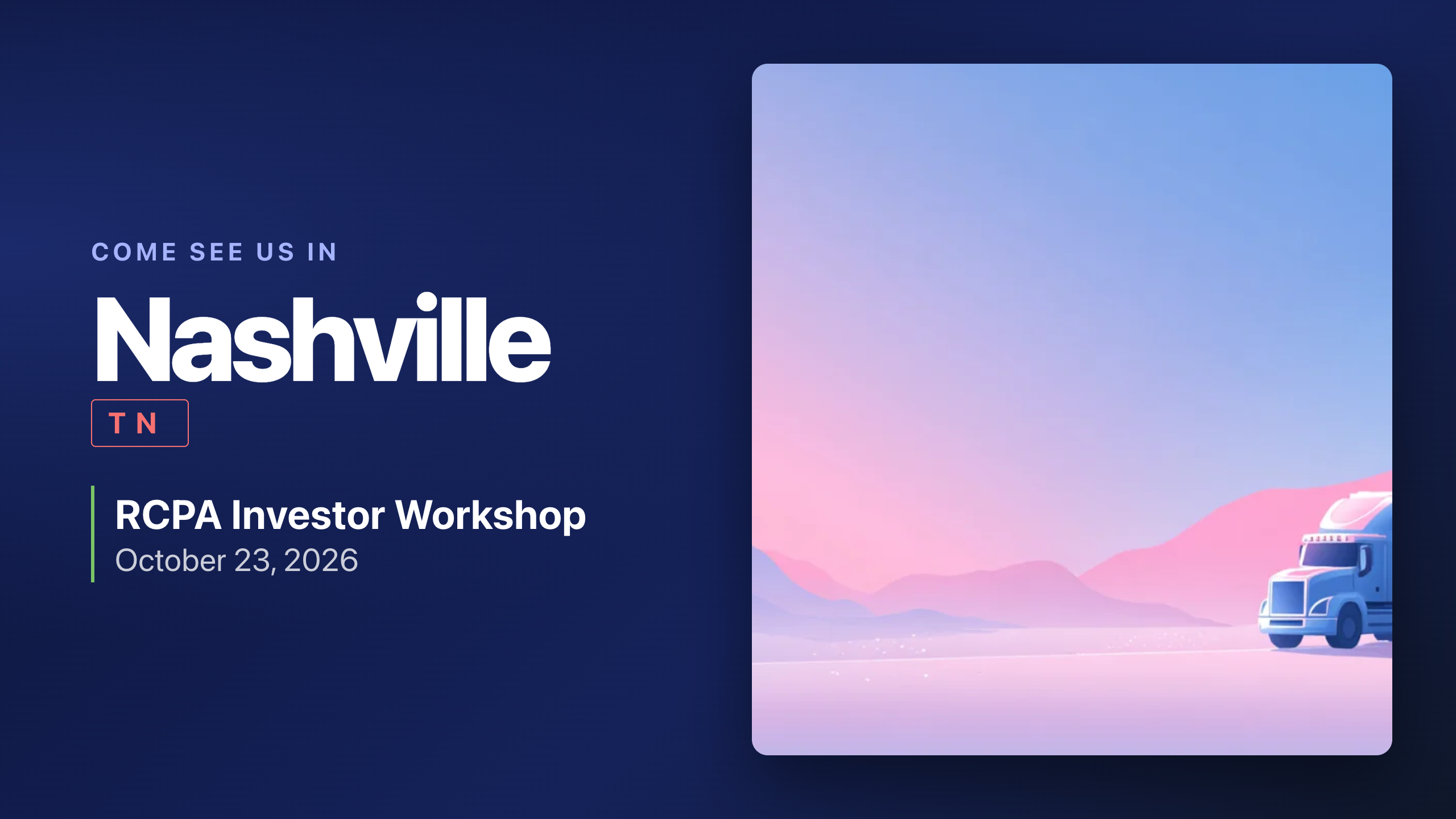 COME SEE US IN

Nashville

TN

RCPA Investor Workshop
October 23, 2026